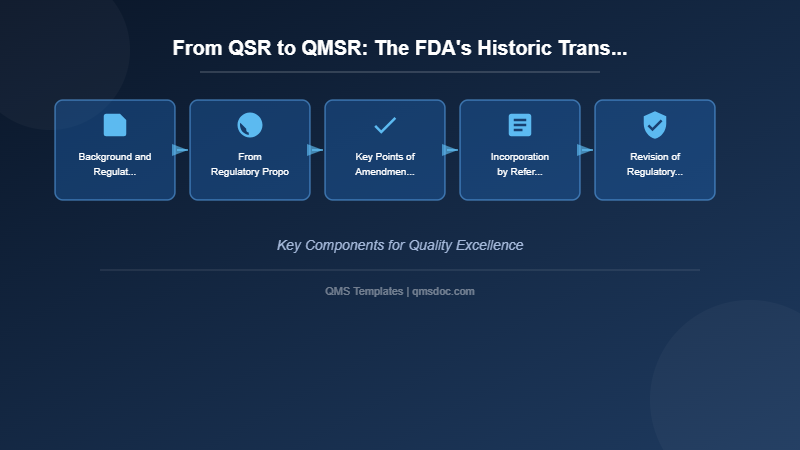 From QSR to QMSR: The FDA's Historic Trans...

Background and Regulat...

From Regulatory Propo

Key Points of Amendmen...

Incorporation by Refer...

Revision of Regulatory...

Key Components for Quality Excellence

QMS Templates | qmsdoc.com